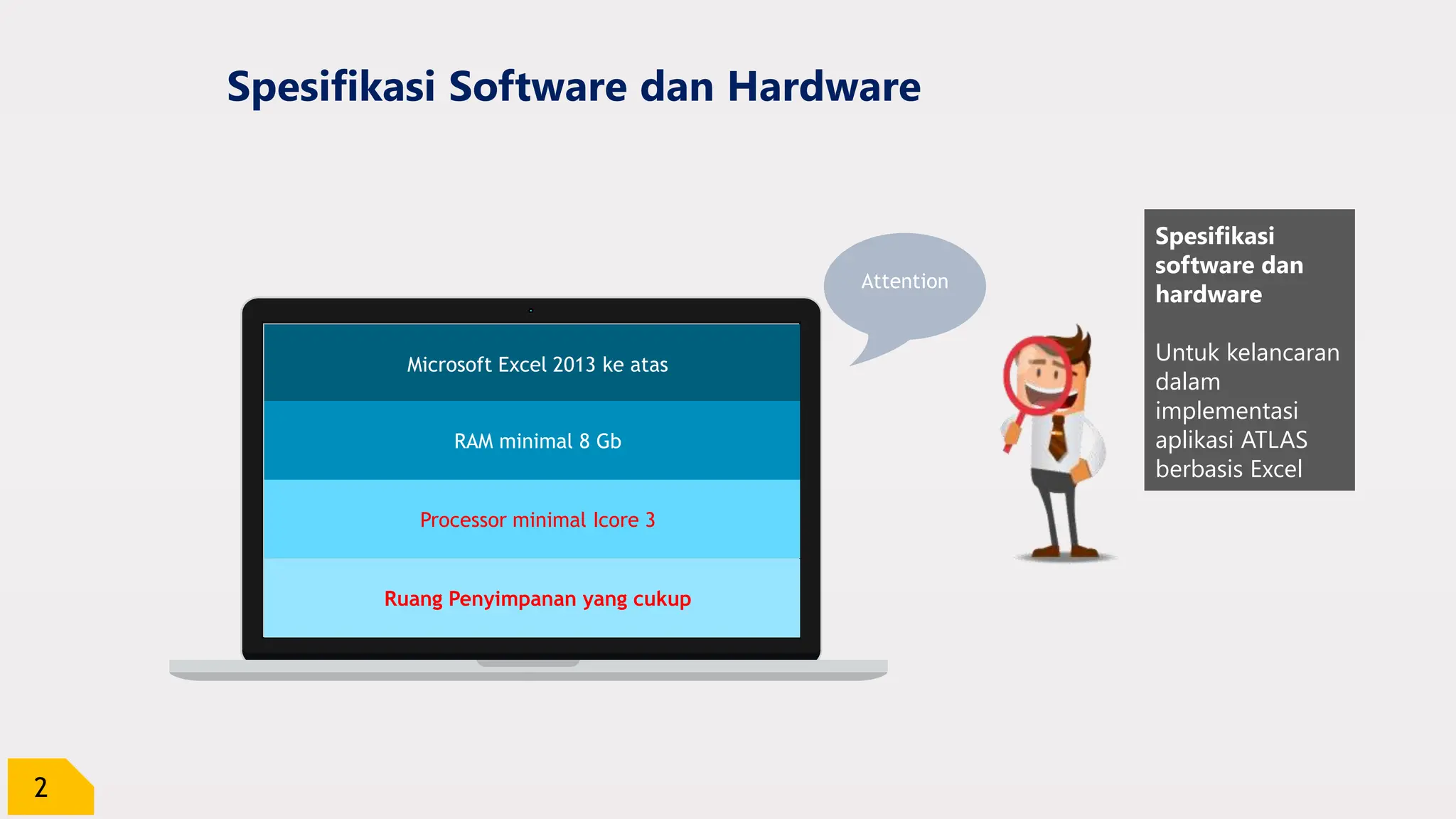 Spesifikasi Software dan Hardware

Microsoft Excel 2013 ke atas

RAM minimal 8 Gb

Processor minimal Icore 3

Ruang Penyimpanan yang cukup

Attention

Spesifikasi software dan hardware

Untuk kelancaran dalam implementasi aplikasi ATLAS berbasis Excel

2